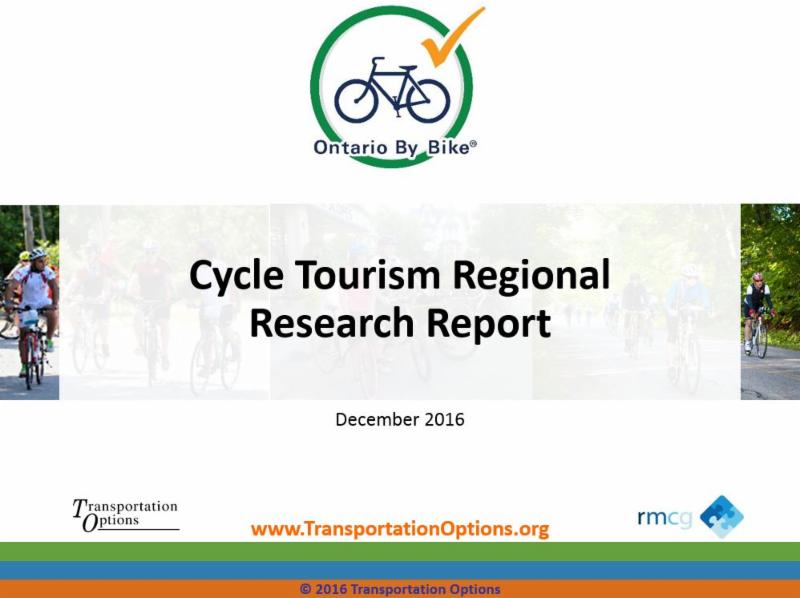 Ontario By Bike®

Cycle Tourism Regional Research Report

December 2016

Transportation Options

www.TransportationOptions.org

rmcg

© 2016 Transportation Options